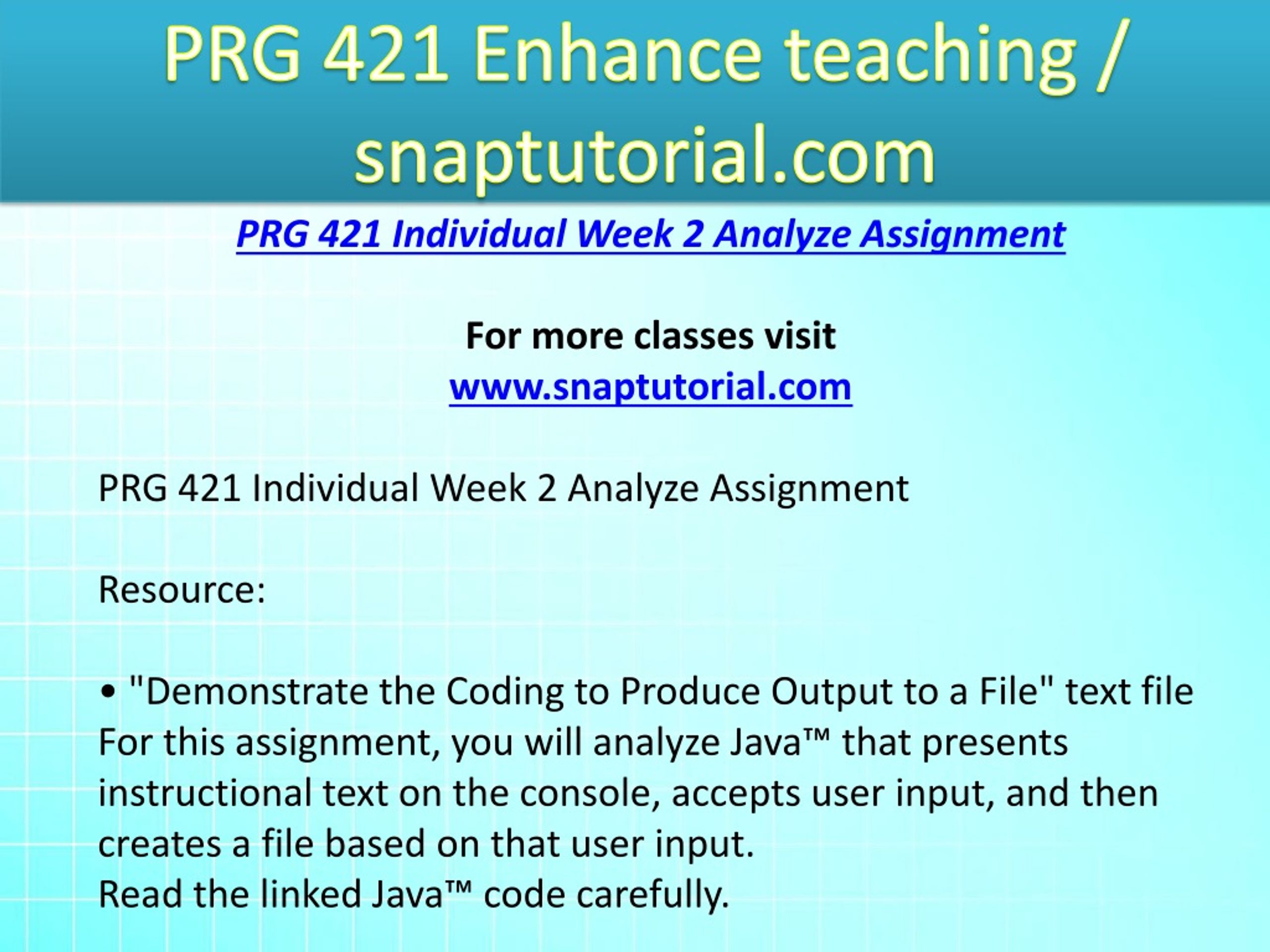 PRG 421 Enhance teaching / snaptutorial.com

PRG 421 Individual Week 2 Analyze Assignment

For more classes visit
www.snaptutorial.com

PRG 421 Individual Week 2 Analyze Assignment

Resource:

• "Demonstrate the Coding to Produce Output to a File" text file
For this assignment, you will analyze Java™ that presents instructional text on the console, accepts user input, and then creates a file based on that user input.
Read the linked Java™ code carefully.